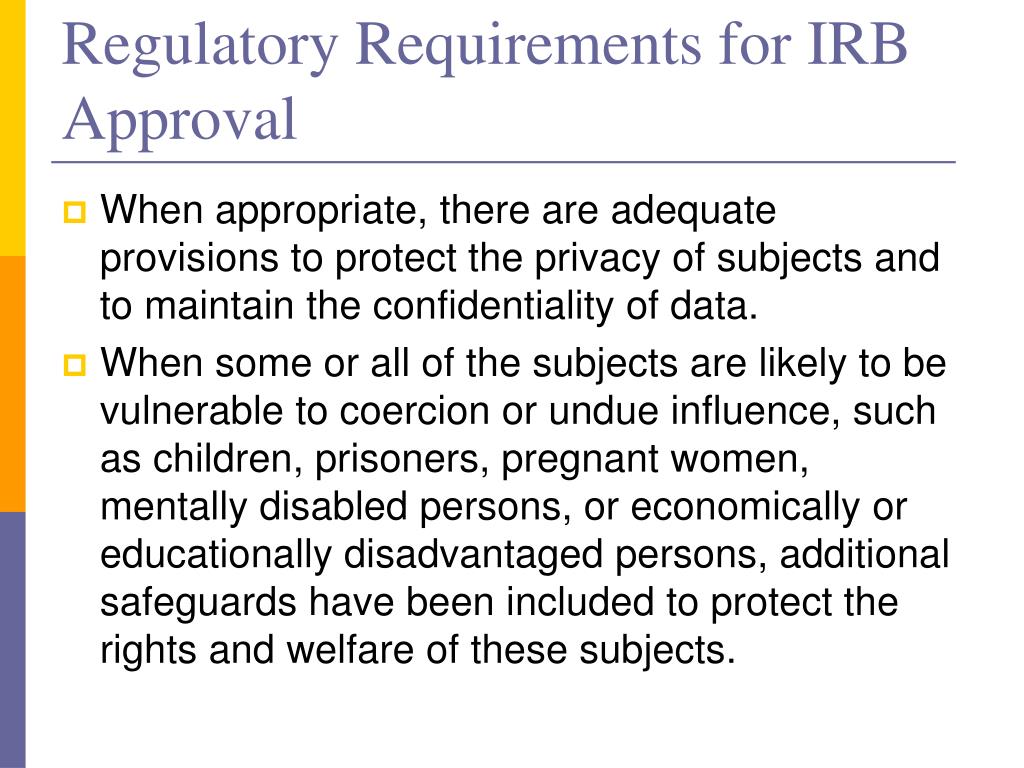 Regulatory Requirements for IRB Approval

When appropriate, there are adequate provisions to protect the privacy of subjects and to maintain the confidentiality of data.

When some or all of the subjects are likely to be vulnerable to coercion or undue influence, such as children, prisoners, pregnant women, mentally disabled persons, or economically or educationally disadvantaged persons, additional safeguards have been included to protect the rights and welfare of these subjects.